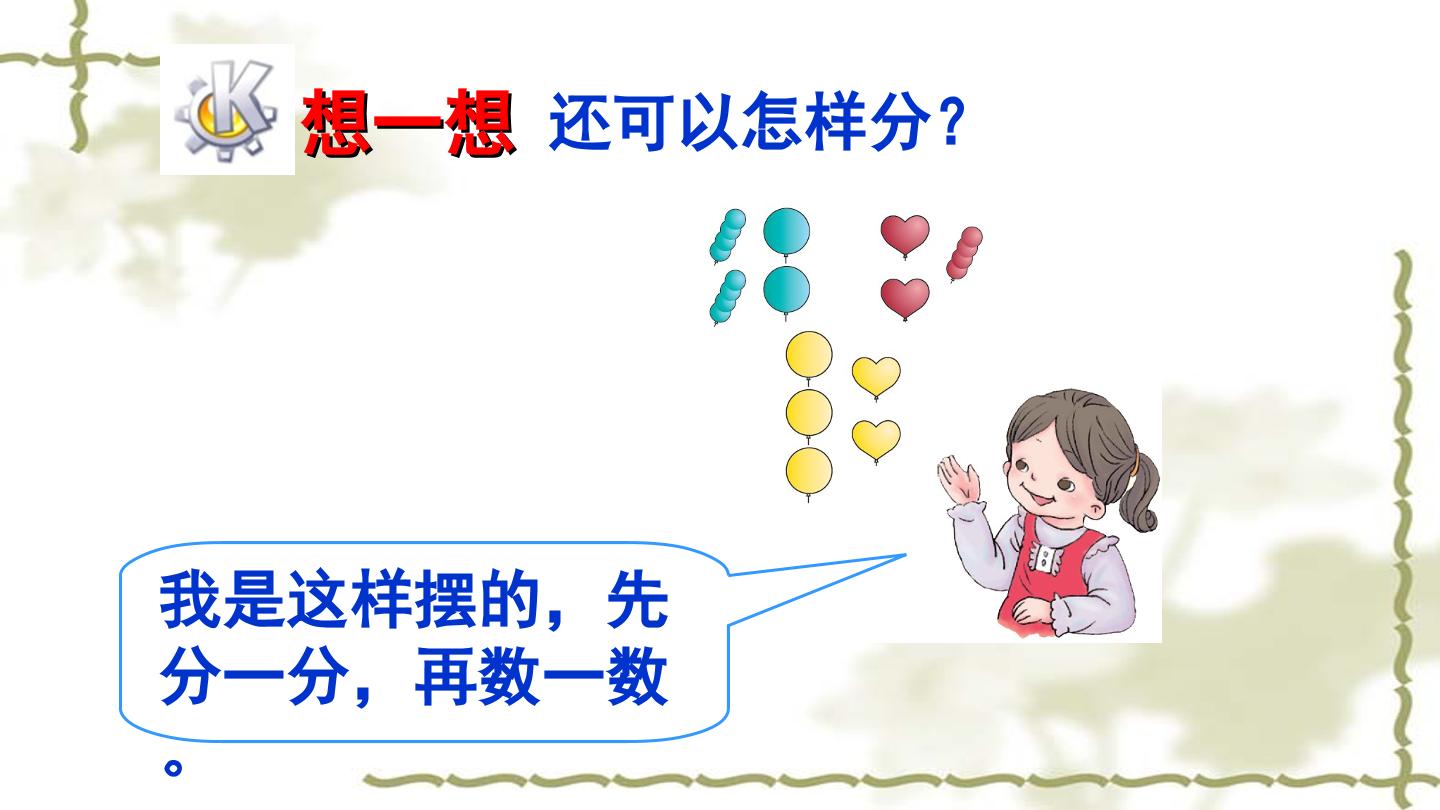 想一想 还可以怎样分？

我是这样摆的，先分一分，再数一数。